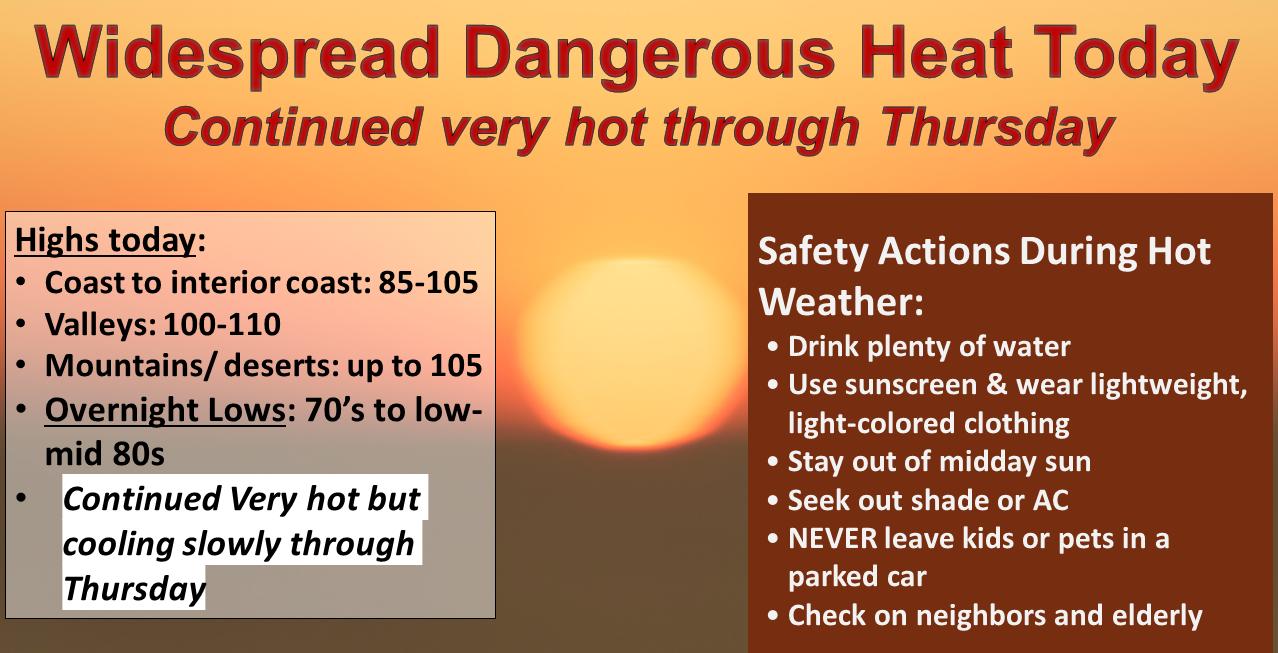 Widespread Dangerous Heat Today
Continued very hot through Thursday

Highs today:
• Coast to interior coast: 85-105
• Valleys: 100-110
• Mountains/ deserts: up to 105
• Overnight Lows: 70's to low-mid 80s
• Continued Very hot but cooling slowly through Thursday

Safety Actions During Hot Weather:
• Drink plenty of water
• Use sunscreen & wear lightweight, light-colored clothing
• Stay out of midday sun
• Seek out shade or AC
• NEVER leave kids or pets in a parked car
• Check on neighbors and elderly